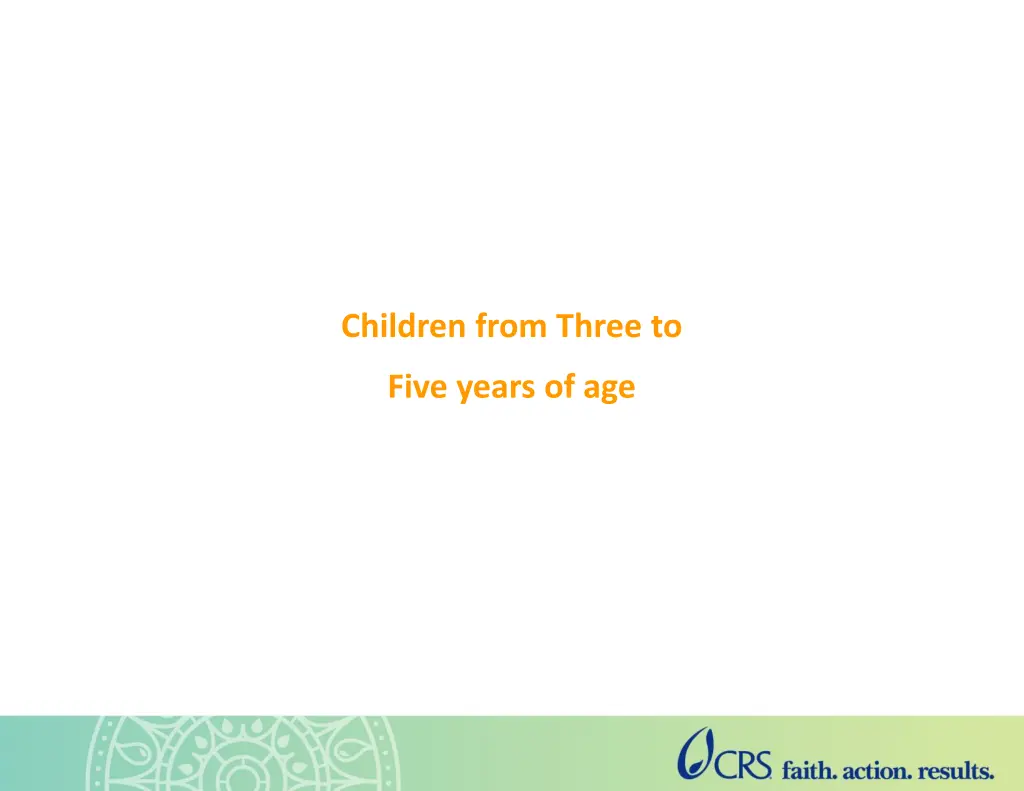 Children from Three to

Five years of age

CRS faith. action. results.